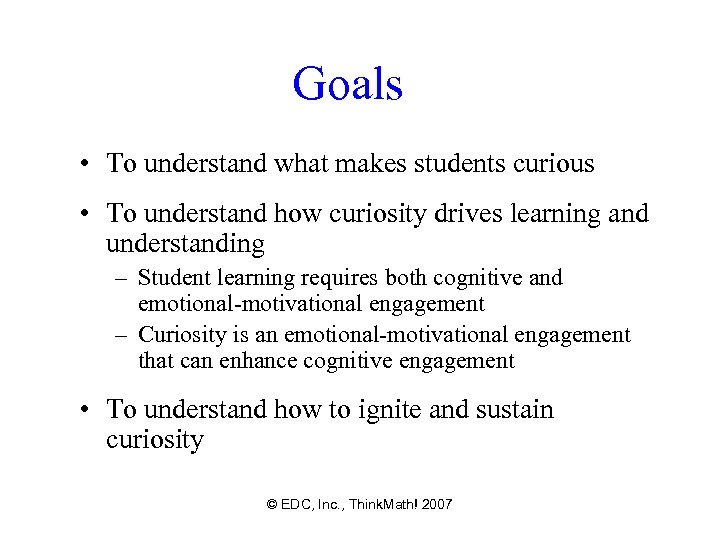 Goals

• To understand what makes students curious

• To understand how curiosity drives learning and understanding

– Student learning requires both cognitive and emotional-motivational engagement

– Curiosity is an emotional-motivational engagement that can enhance cognitive engagement

• To understand how to ignite and sustain curiosity

© EDC, Inc., ThinkMath! 2007